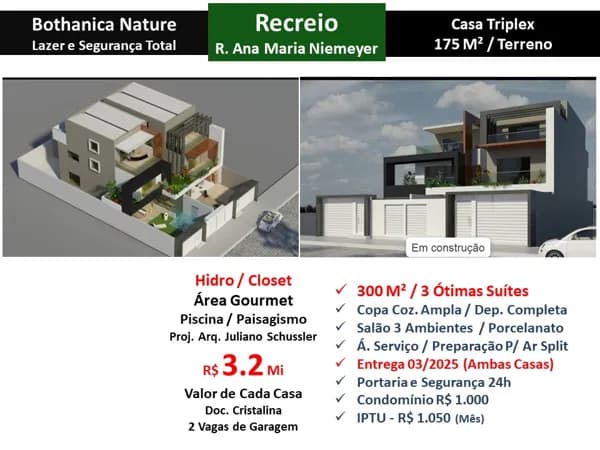 Bothanica Nature
Lazer e Segurança Total

Recreio
R. Ana Maria Niemeyer

Casa Triplex
175 M² / Terreno

Em construção

Hidro / Closet
Área Gourmet
Piscina / Paisagismo
Proj. Arq. Juliano Schussler
R$ 3.2 Mi
Valor de Cada Casa
Doc. Cristalina
2 Vagas de Garagem

✓ 300 M² / 3 Ótimas Suítes
✓ Copa Coz. Ampla / Dep. Completa
✓ Salão 3 Ambientes / Porcelanato
✓ Á. Serviço / Preparação P/ Ar Split
✓ Entrega 03/2025 (Ambas Casas)
✓ Portaria e Segurança 24h
✓ Condomínio R$ 1.000
✓ IPTU - R$ 1.050 (Mês)